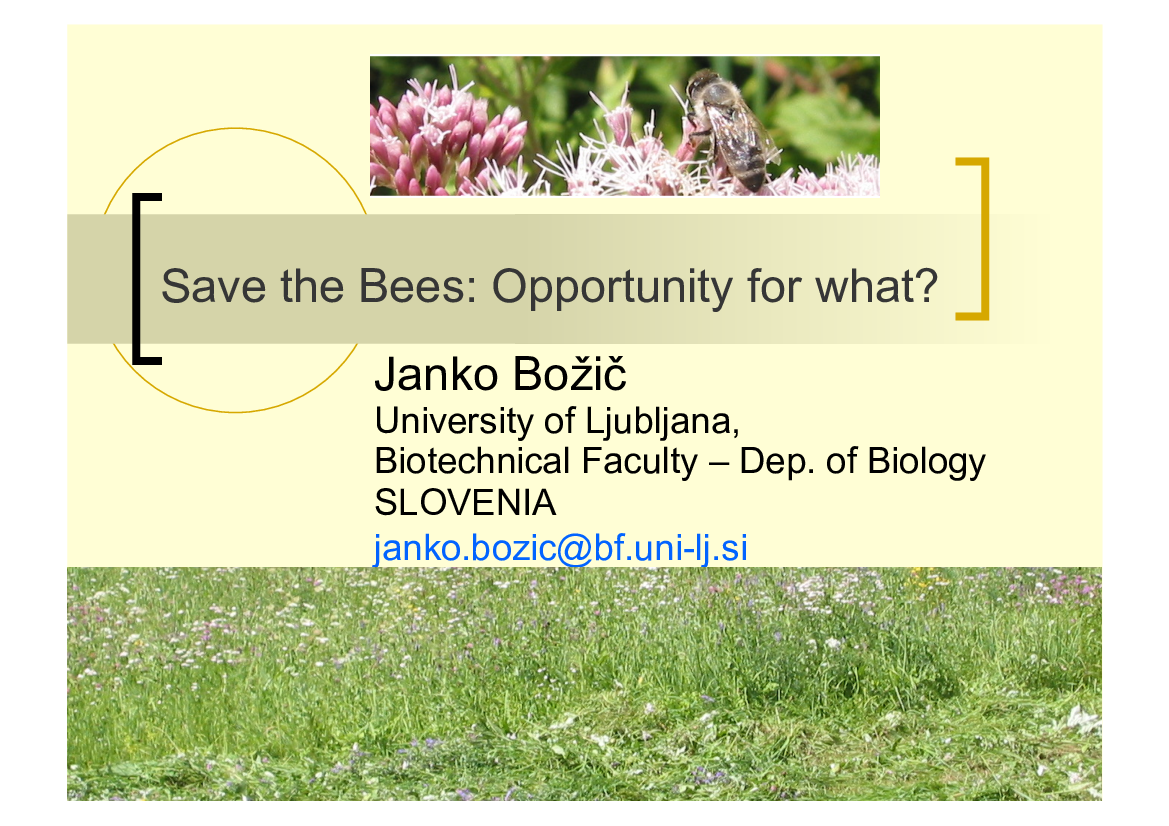 Save the Bees: Opportunity for what?

Janko Božič
University of Ljubljana,
Biotechnical Faculty – Dep. of Biology
SLOVENIA
janko.bozic@bf.uni-lj.si